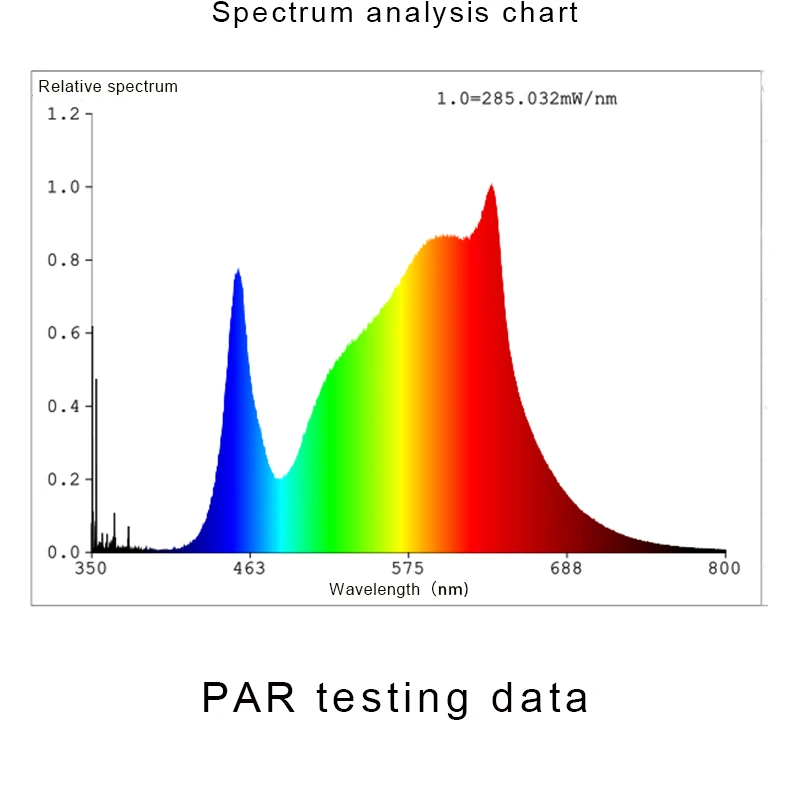 Spectrum analysis chart

Relative spectrum

1.0=285.032mW/nm

1.2
1.0
0.8
0.6
0.4
0.2
0.0

350
463
575
688
800

Wavelength (nm)

PAR testing data